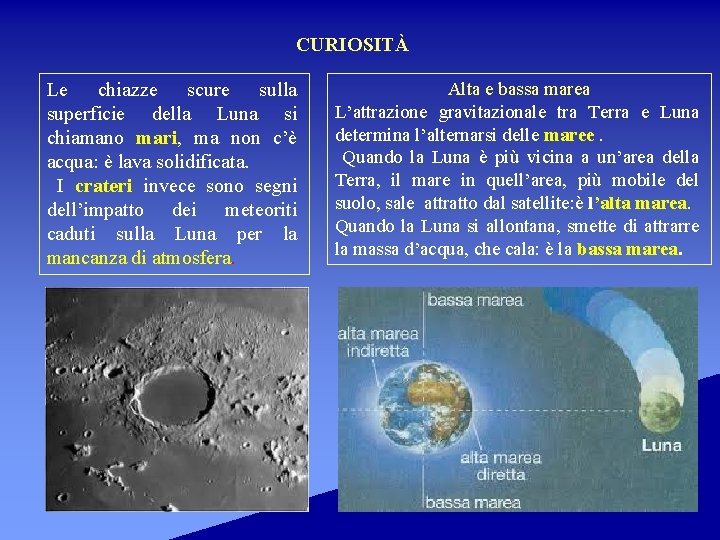 CURIOSITÀ

Le chiazze scure sulla superficie della Luna si chiamano mari, ma non c'è acqua: è lava solidificata.

I crateri invece sono segni dell'impatto dei meteoriti caduti sulla Luna per la mancanza di atmosfera.

Alta e bassa marea

L'attrazione gravitazionale tra Terra e Luna determina l'alternarsi delle maree .

Quando la Luna è più vicina a un'area della Terra, il mare in quell'area, più mobile del suolo, sale attratto dal satellite:è l'alta marea. Quando la Luna si allontana, smette di attrarre la massa d'acqua, che cala: è la bassa marea.

bassa marea

alta marea indiretta

alta marea diretta

Luna

bassa marea